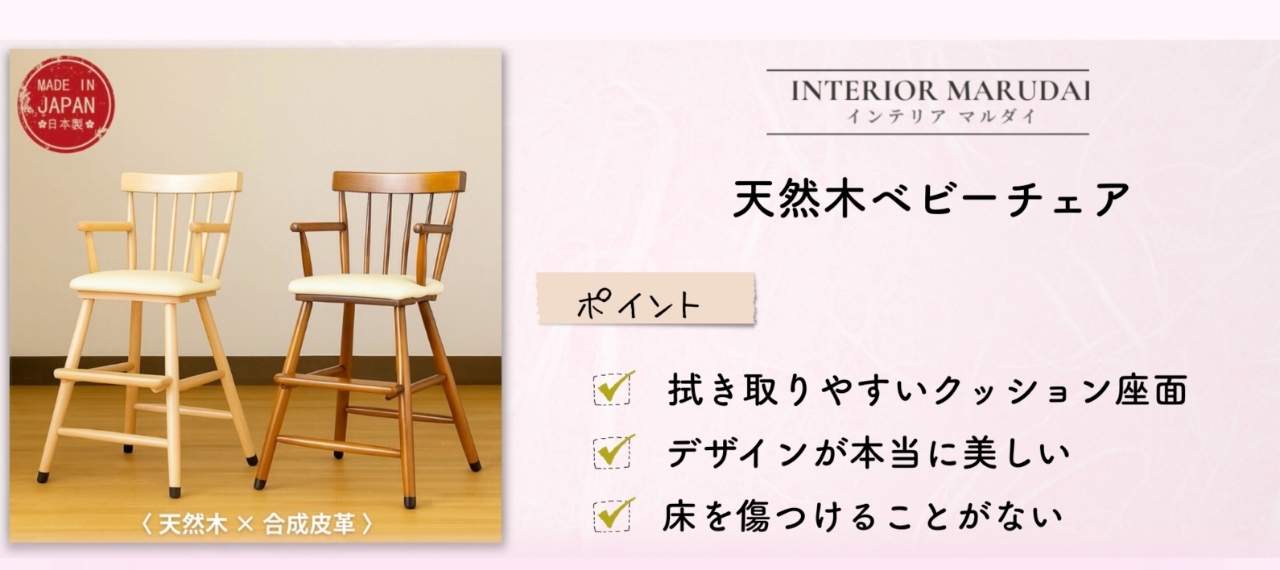 MADE IN JAPAN
✿日本製✿

〈 天然木 × 合成皮革 〉

INTERIOR MARUDAI
インテリア マルダイ

天然木ベビーチェア

ポイント

拭き取りやすいクッション座面

デザインが本当に美しい

床を傷つけることがない